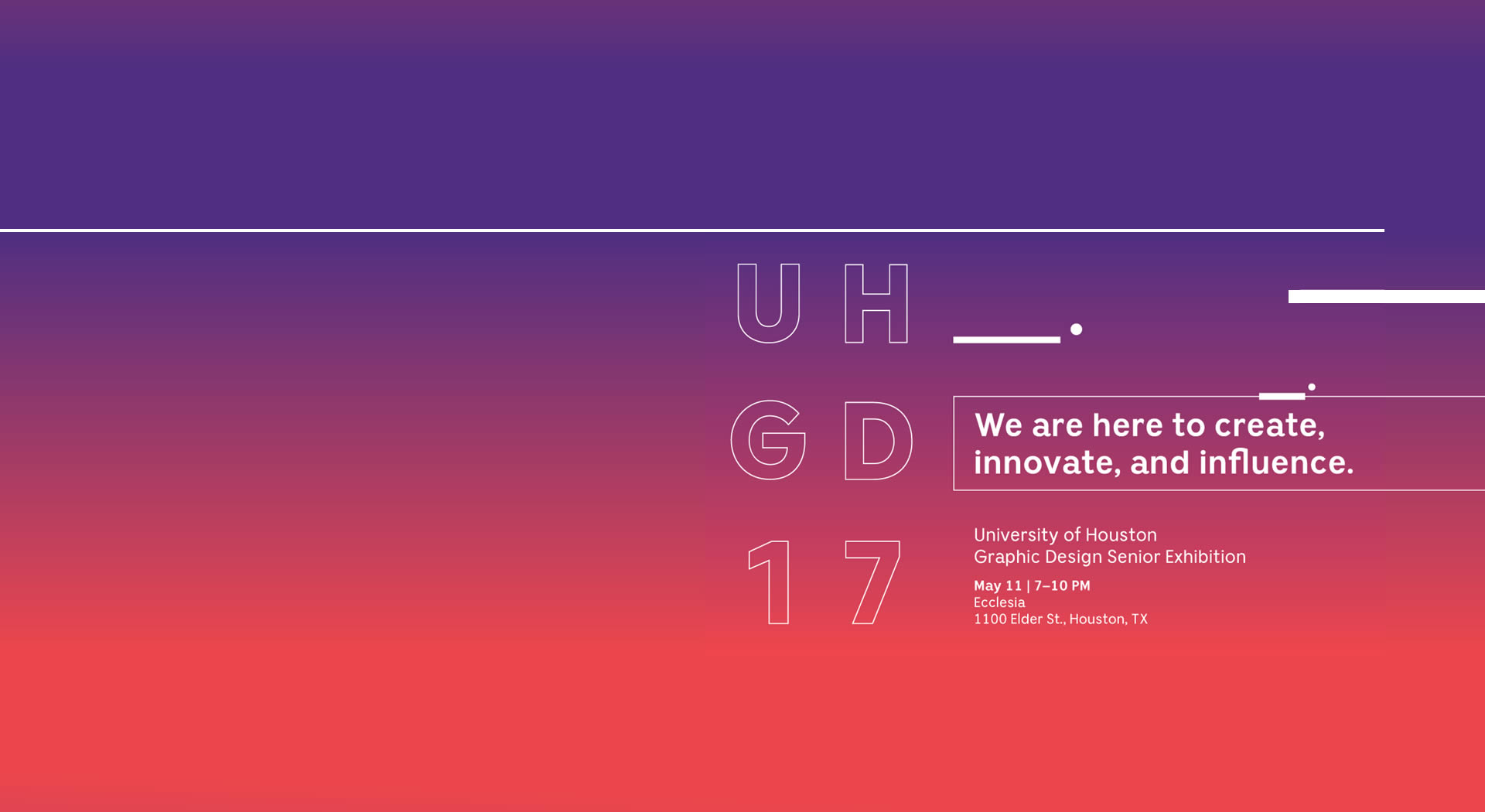 U H
G D
1 7

We are here to create, innovate, and influence.

University of Houston
Graphic Design Senior Exhibition

May 11 | 7–10 PM
Ecclesia
1100 Elder St., Houston, TX